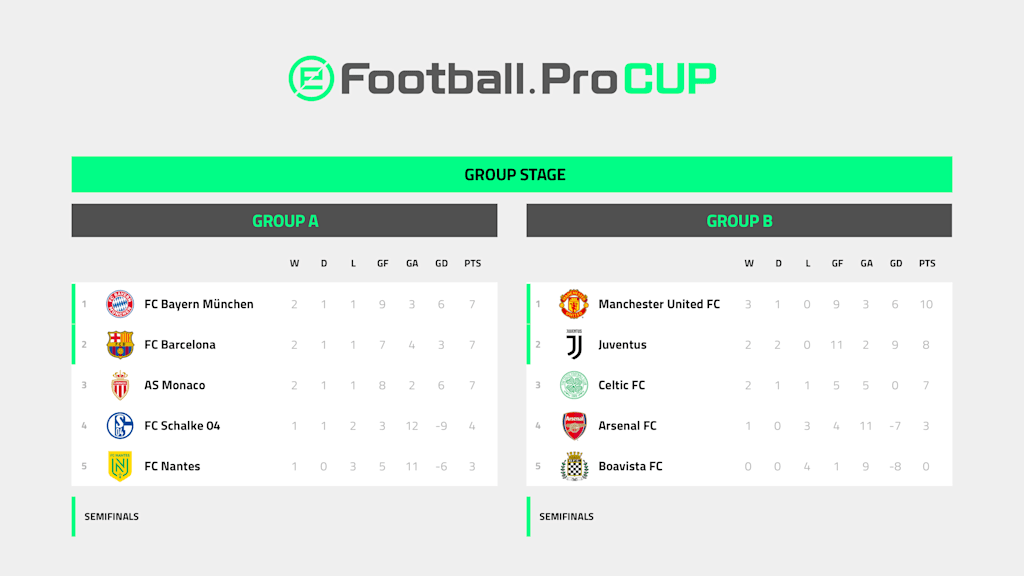 eFootball.Pro CUP

GROUP STAGE

GROUP A

| | | W | D | L | GF | GA | GD | PTS |
|---|---|---|---|---|---|---|---|---|
| 1 | FC Bayern München | 2 | 1 | 1 | 9 | 3 | 6 | 7 |
| 2 | FC Barcelona | 2 | 1 | 1 | 7 | 4 | 3 | 7 |
| 3 | AS Monaco | 2 | 1 | 1 | 8 | 2 | 6 | 7 |
| 4 | FC Schalke 04 | 1 | 1 | 2 | 3 | 12 | -9 | 4 |
| 5 | FC Nantes | 1 | 0 | 3 | 5 | 11 | -6 | 3 |

SEMIFINALS

GROUP B

| | | W | D | L | GF | GA | GD | PTS |
|---|---|---|---|---|---|---|---|---|
| 1 | Manchester United FC | 3 | 1 | 0 | 9 | 3 | 6 | 10 |
| 2 | Juventus | 2 | 2 | 0 | 11 | 2 | 9 | 8 |
| 3 | Celtic FC | 2 | 1 | 1 | 5 | 5 | 0 | 7 |
| 4 | Arsenal FC | 1 | 0 | 3 | 4 | 11 | -7 | 3 |
| 5 | Boavista FC | 0 | 0 | 4 | 1 | 9 | -8 | 0 |

SEMIFINALS